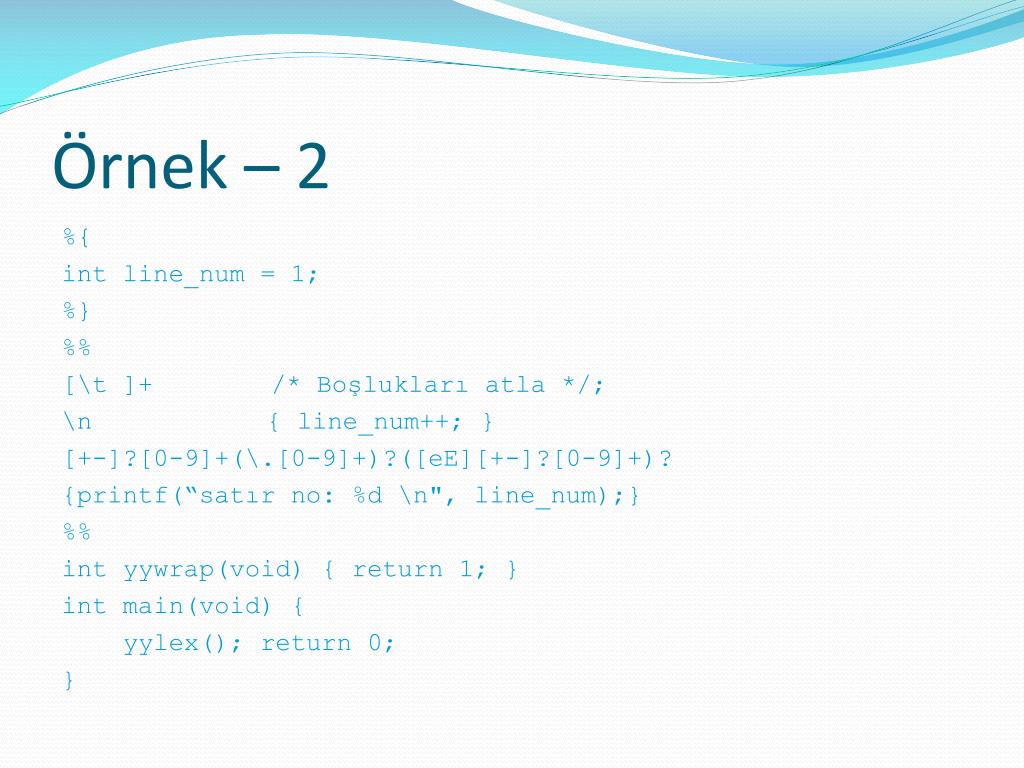 Örnek – 2

%{
int line_num = 1;
%}
%%
[\t ]+        /* Boşlukları atla */;
\n            { line_num++; }
[+-]?[0-9]+(\.[0-9]+)?([eE][+-]?[0-9]+)?
{printf(“satır no: %d \n", line_num);}
%%
int yywrap(void) { return 1; }
int main(void) {
    yylex(); return 0;
}